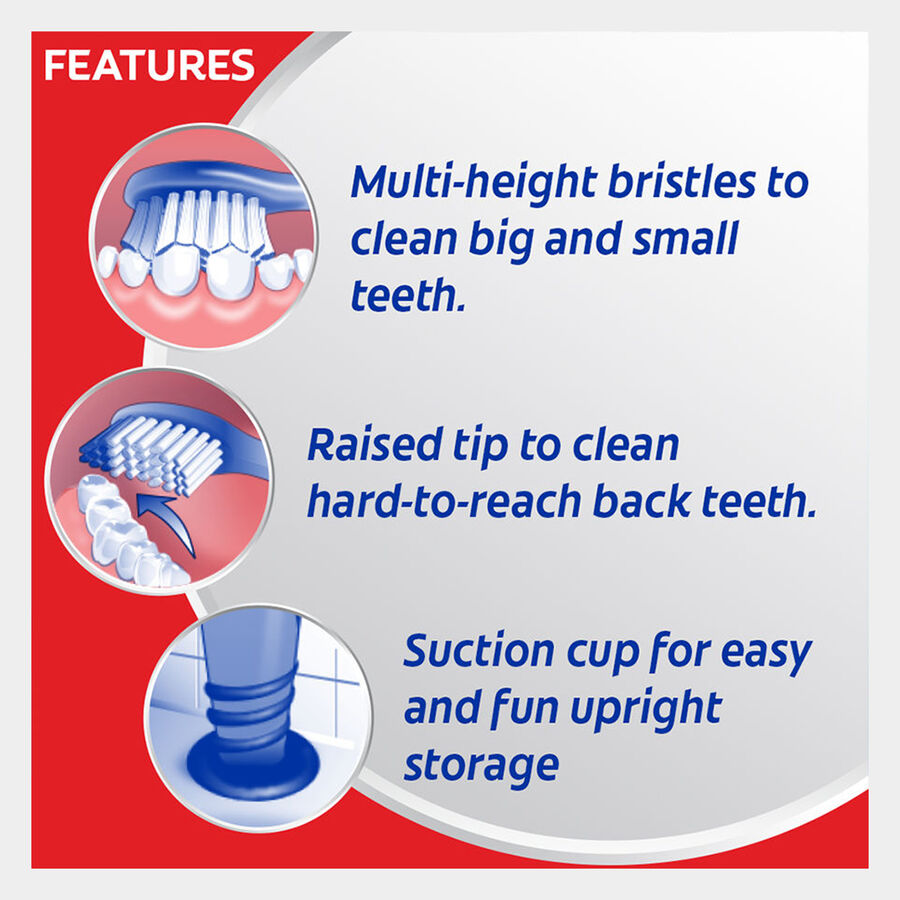 FEATURES

Multi-height bristles to clean big and small teeth.

Raised tip to clean hard-to-reach back teeth.

Suction cup for easy and fun upright storage